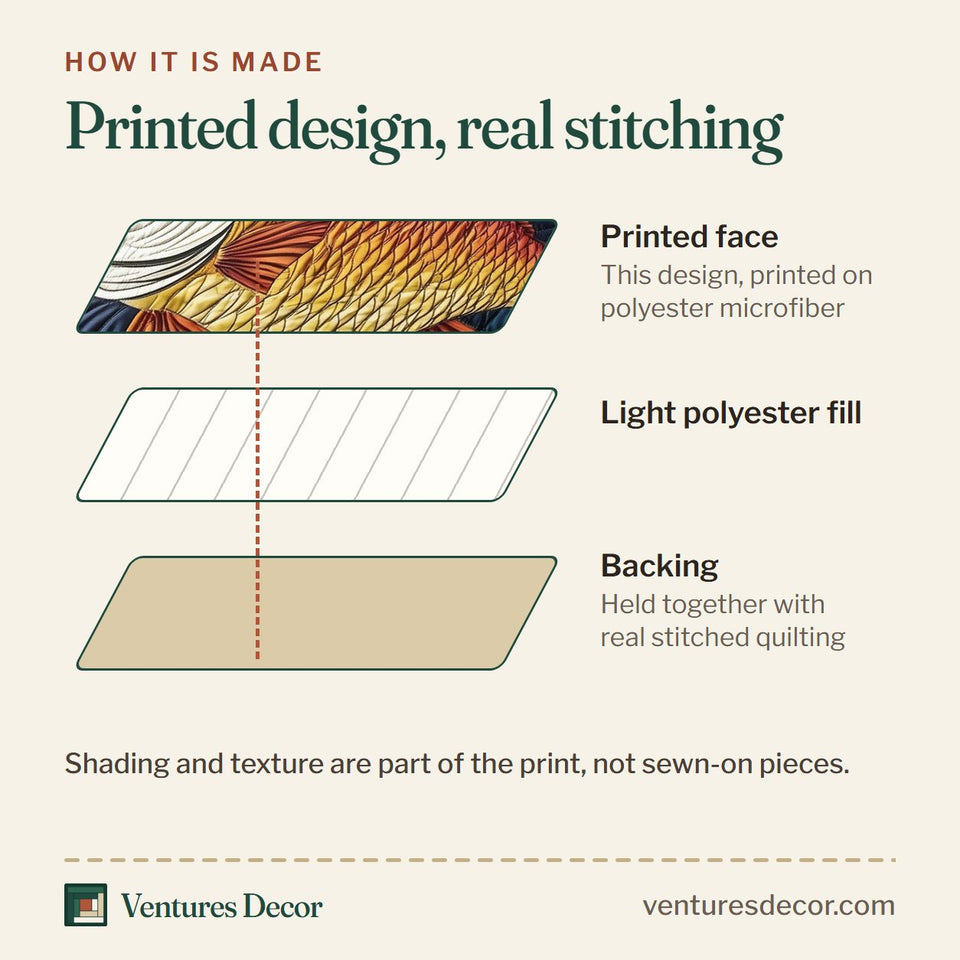 HOW IT IS MADE

Printed design, real stitching

Printed face
This design, printed on polyester microfiber

Light polyester fill

Backing
Held together with real stitched quilting

Shading and texture are part of the print, not sewn-on pieces.

Ventures Decor

venturesdecor.com